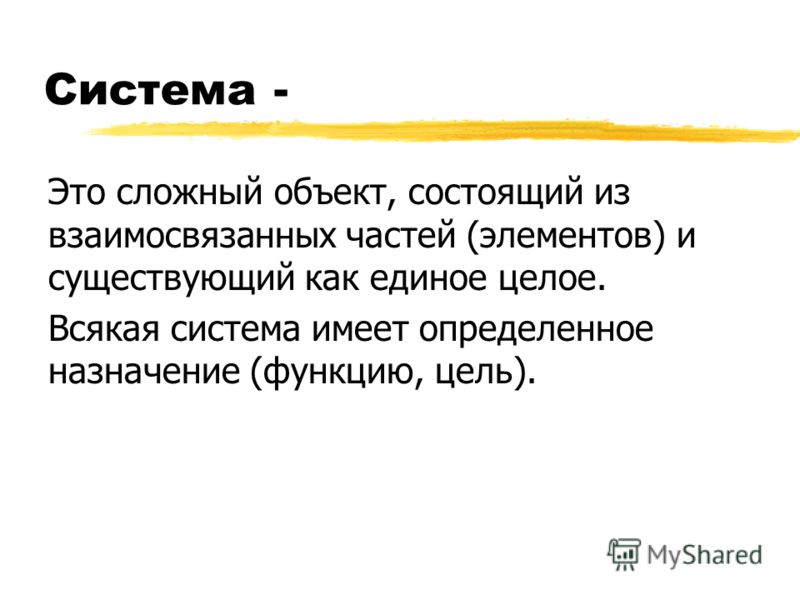 Система -

Это сложный объект, состоящий из взаимосвязанных частей (элементов) и существующий как единое целое.

Всякая система имеет определенное назначение (функцию, цель).

MyShared